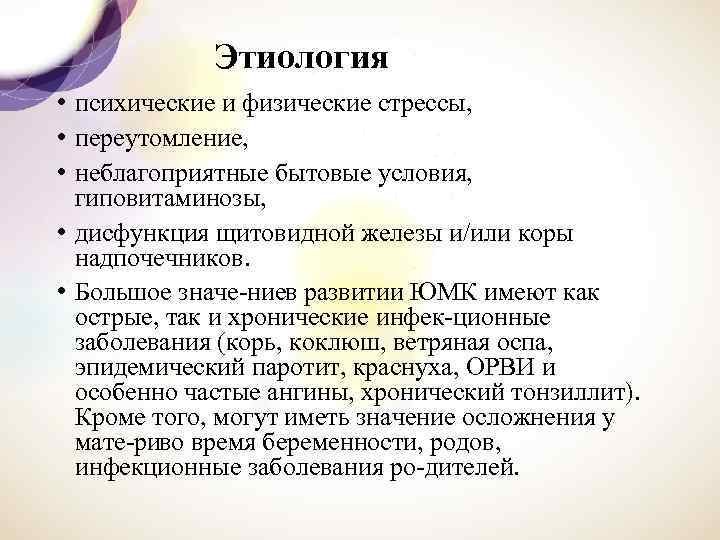 Этиология

• психические и физические стрессы,
• переутомление,
• неблагоприятные бытовые условия, гиповитаминозы,
• дисфункция щитовидной железы и/или коры надпочечников.
• Большое значе-ниев развитии ЮМК имеют как острые, так и хронические инфек-ционные заболевания (корь, коклюш, ветряная оспа, эпидемический паротит, краснуха, ОРВИ и особенно частые ангины, хронический тонзиллит). Кроме того, могут иметь значение осложнения у мате-риво время беременности, родов, инфекционные заболевания ро-дителей.